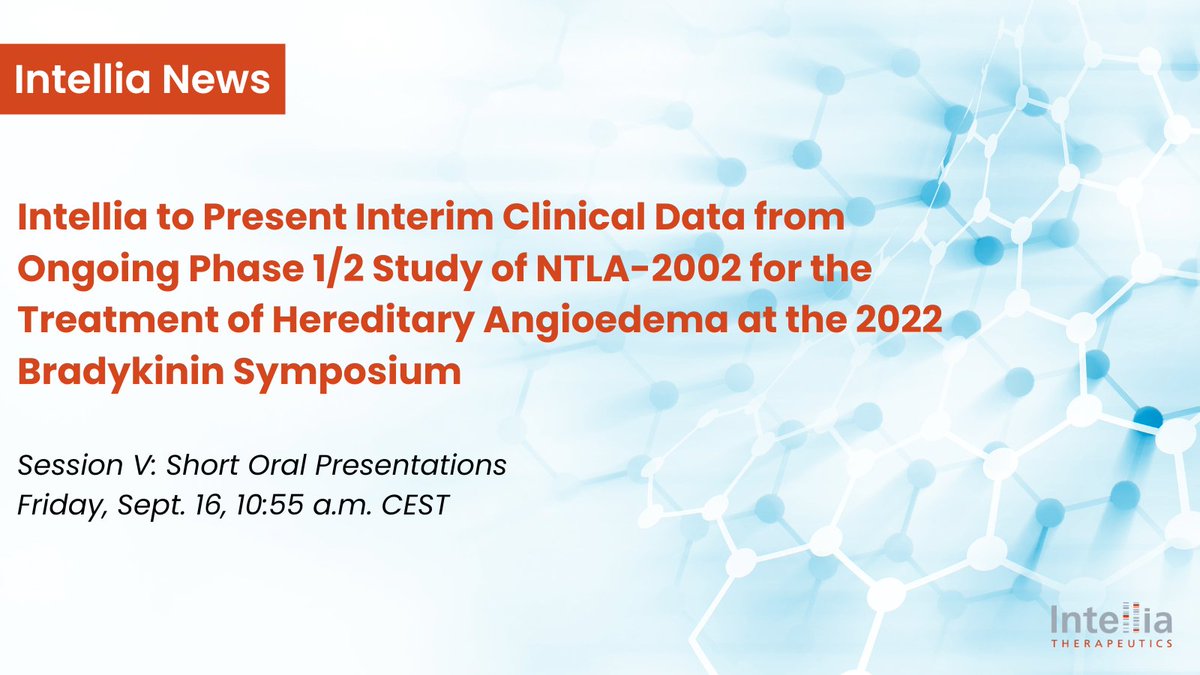 Intellia News

Intellia to Present Interim Clinical Data from Ongoing Phase 1/2 Study of NTLA-2002 for the Treatment of Hereditary Angioedema at the 2022 Bradykinin Symposium

Session V: Short Oral Presentations
Friday, Sept. 16, 10:55 a.m. CEST

Intellia
THERAPEUTICS